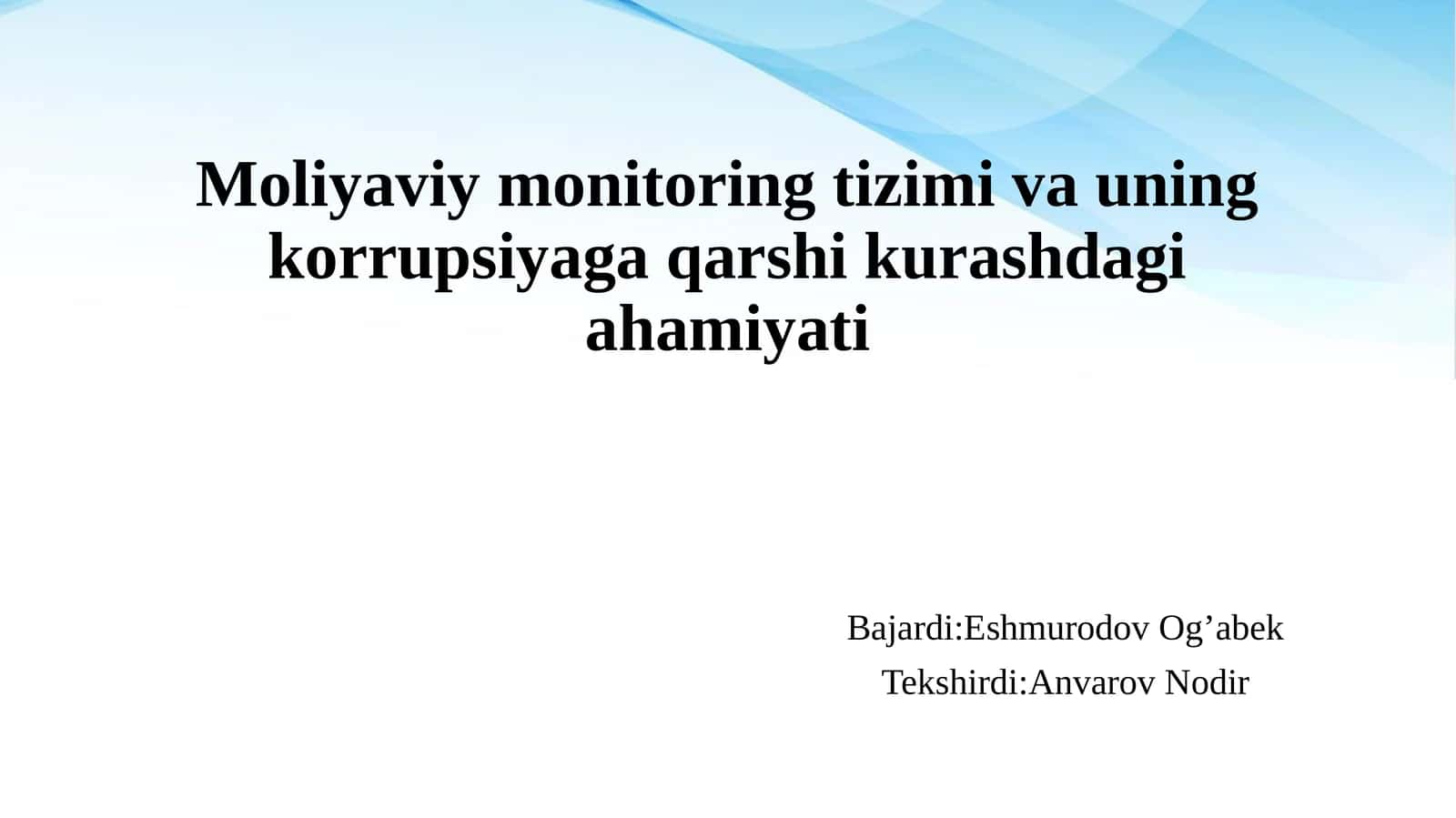 Moliyaviy monitoring tizimi va uning korrupsiyaga qarshi kurashdagi ahamiyati

Bajardi:Eshmurodov Og’abek
Tekshirdi:Anvarov Nodir